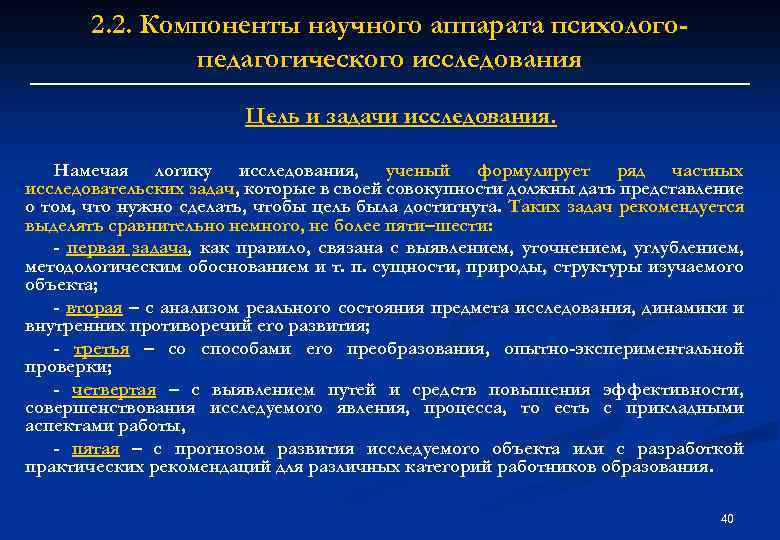 2.2. Компоненты научного аппарата психолого-педагогического исследования

Цель и задачи исследования.

Намечая логику исследования, ученый формулирует ряд частных исследовательских задач, которые в своей совокупности должны дать представление о том, что нужно сделать, чтобы цель была достигнута. Таких задач рекомендуется выделять сравнительно немного, не более пяти–шести:

- первая задача, как правило, связана с выявлением, уточнением, углублением, методологическим обоснованием и т. п. сущности, природы, структуры изучаемого объекта;

- вторая – с анализом реального состояния предмета исследования, динамики и внутренних противоречий его развития;

- третья – со способами его преобразования, опытно-экспериментальной проверки;

- четвертая – с выявлением путей и средств повышения эффективности, совершенствования исследуемого явления, процесса, то есть с прикладными аспектами работы,

- пятая – с прогнозом развития исследуемого объекта или с разработкой практических рекомендаций для различных категорий работников образования.

40